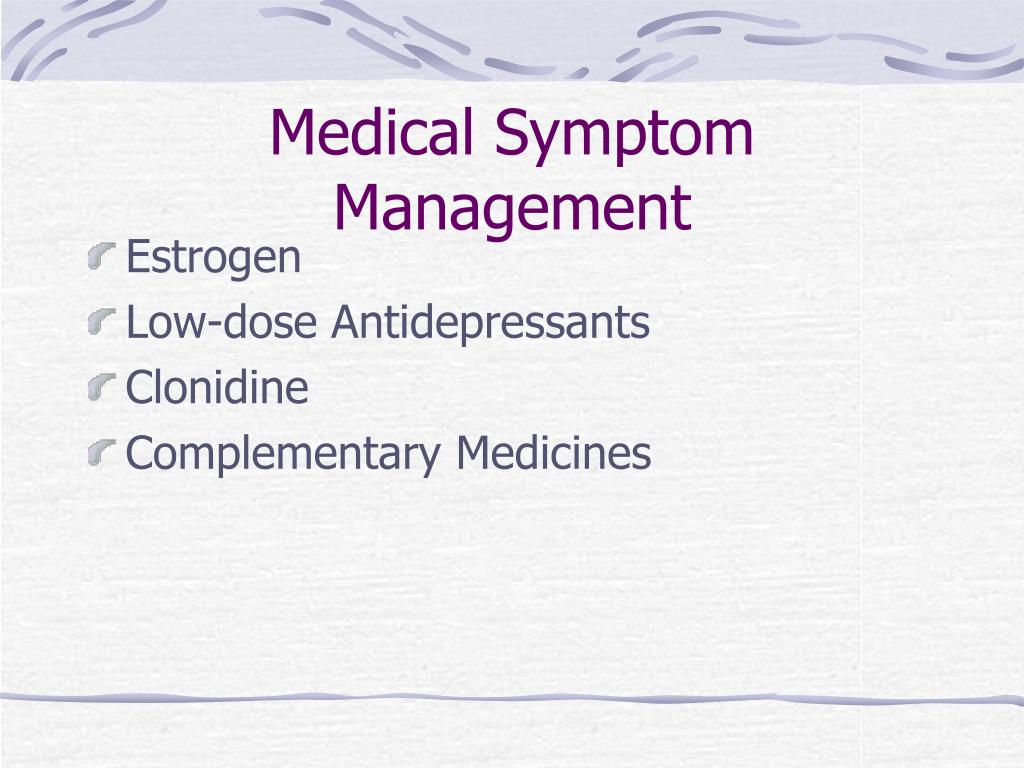 Medical Symptom Management

Estrogen
Low-dose Antidepressants
Clonidine
Complementary Medicines